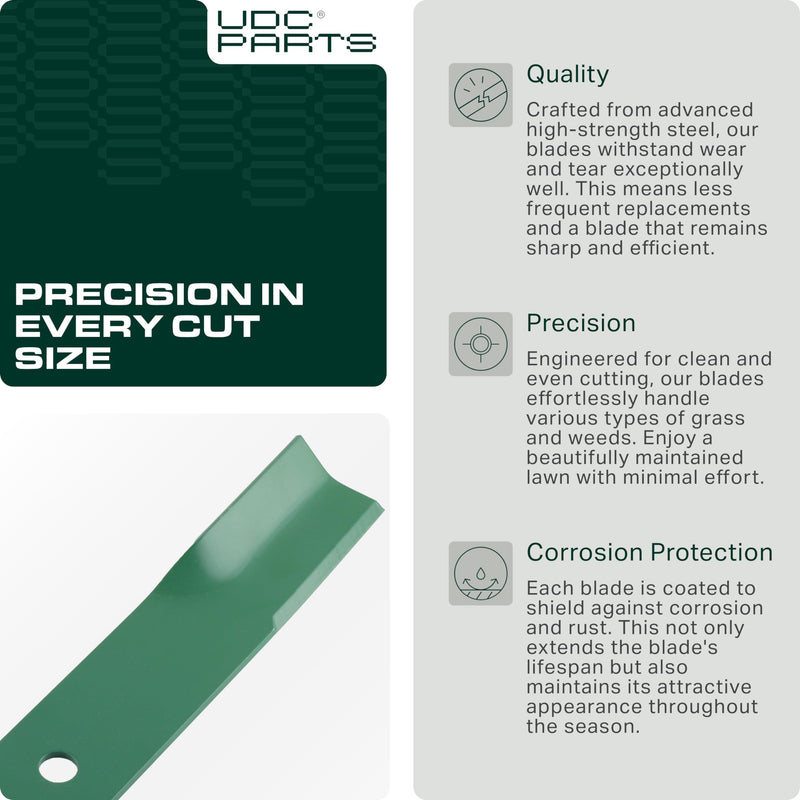 UDC® PARTS

PRECISION IN EVERY CUT SIZE

Quality

Crafted from advanced high-strength steel, our blades withstand wear and tear exceptionally well. This means less frequent replacements and a blade that remains sharp and efficient.

Precision

Engineered for clean and even cutting, our blades effortlessly handle various types of grass and weeds. Enjoy a beautifully maintained lawn with minimal effort.

Corrosion Protection

Each blade is coated to shield against corrosion and rust. This not only extends the blade's lifespan but also maintains its attractive appearance throughout the season.